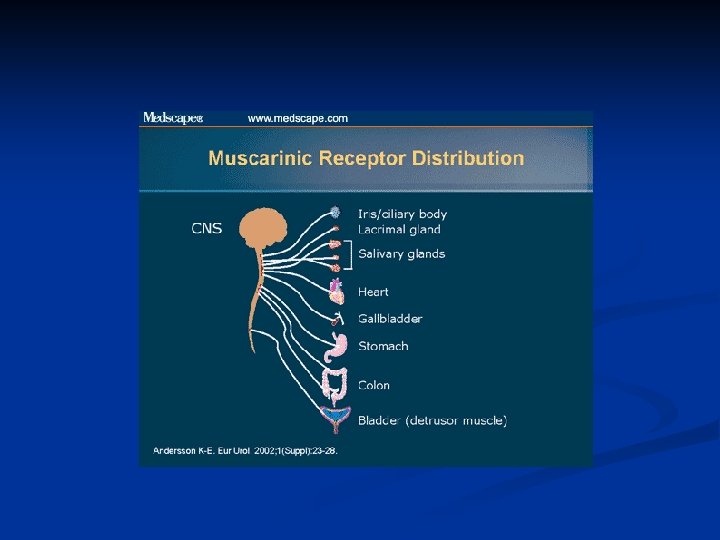 Medscape® www.medscape.com

Muscarinic Receptor Distribution

CNS

Iris/ciliary body

Lacrimal gland

Salivary glands

Heart

Gallbladder

Stomach

Colon

Bladder (detrusor muscle)

Andersson K-E. Eur Urol 2002;1(Suppl):23-28.